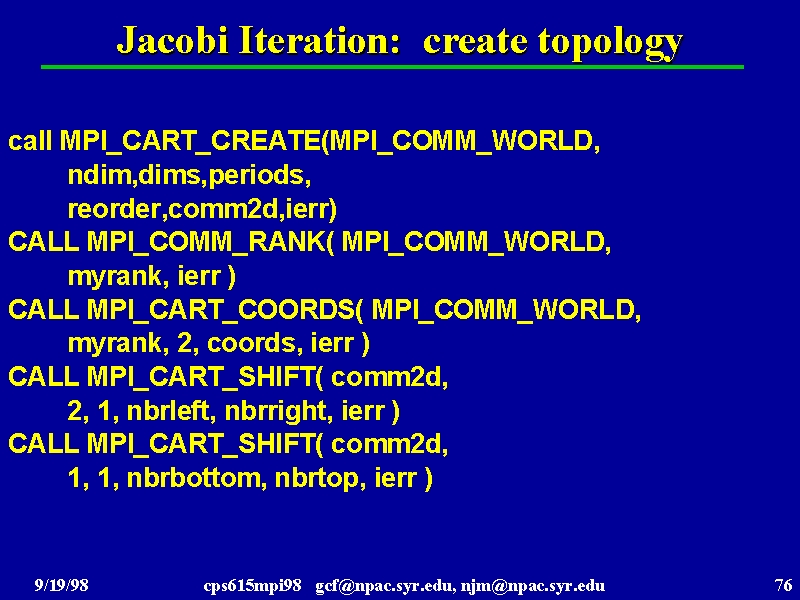 Jacobi Iteration: create topology

call MPI_CART_CREATE(MPI_COMM_WORLD,
ndim,dims,periods,
reorder,comm2d,ierr)
CALL MPI_COMM_RANK( MPI_COMM_WORLD,
myrank, ierr )
CALL MPI_CART_COORDS( MPI_COMM_WORLD,
myrank, 2, coords, ierr )
CALL MPI_CART_SHIFT( comm2d,
2, 1, nbrleft, nbrright, ierr )
CALL MPI_CART_SHIFT( comm2d,
1, 1, nbrbottom, nbrtop, ierr )

9/19/98 cps615mpi98 gcf@npac.syr.edu, njm@npac.syr.edu 76